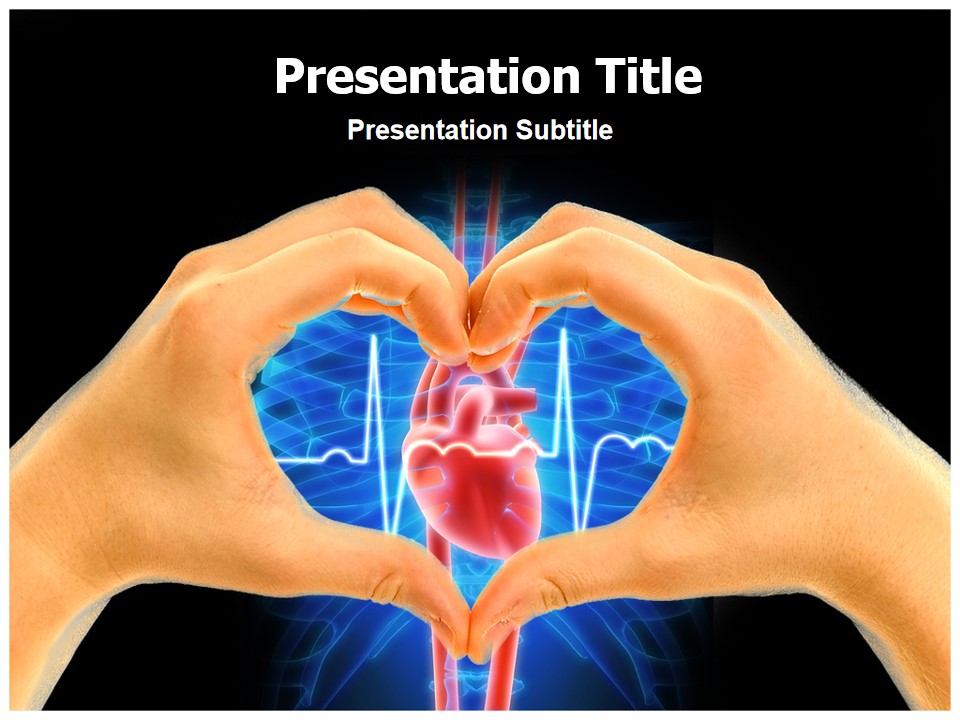 Presentation Title

Presentation Subtitle